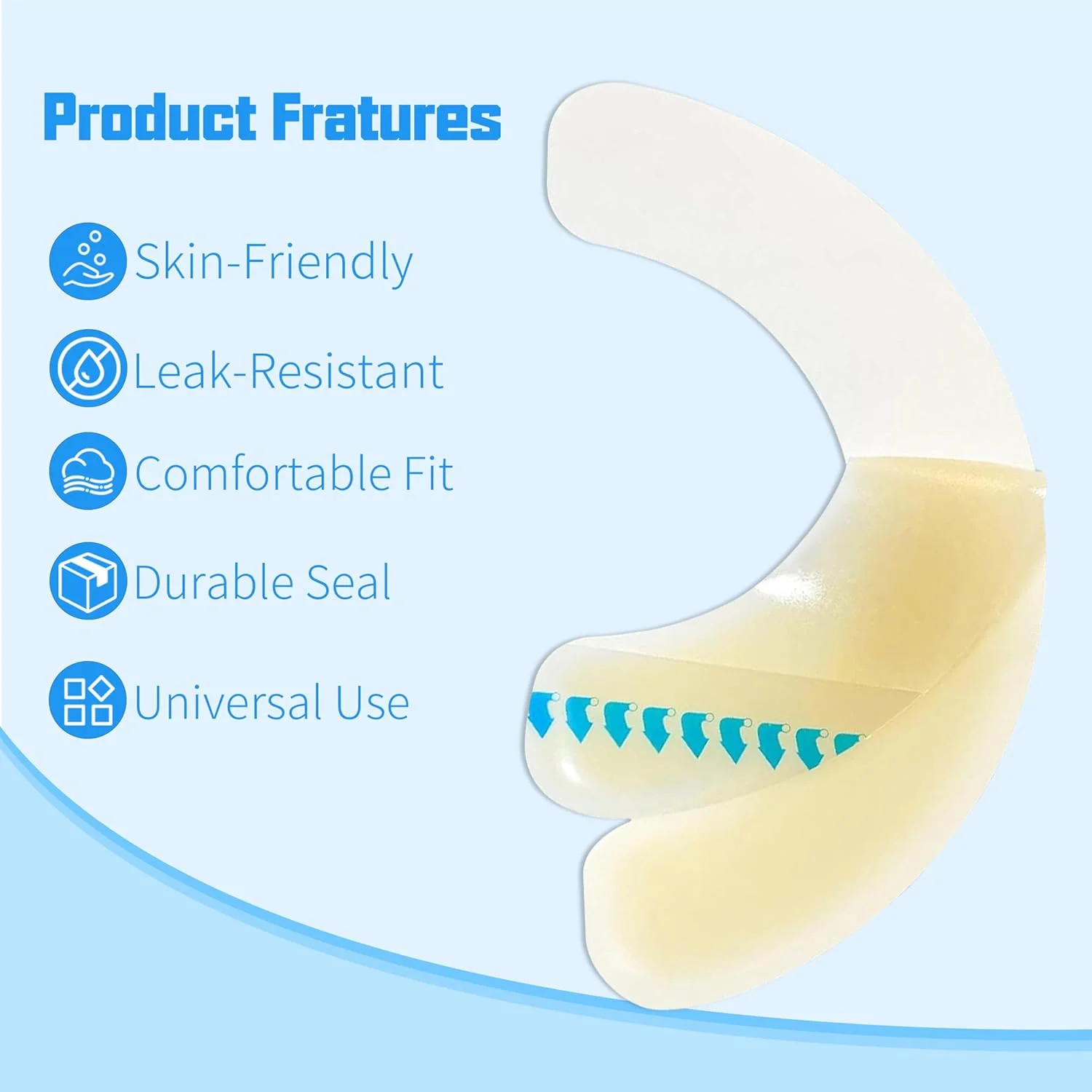 Product Fratures

Skin-Friendly

Leak-Resistant

Comfortable Fit

Durable Seal

Universal Use